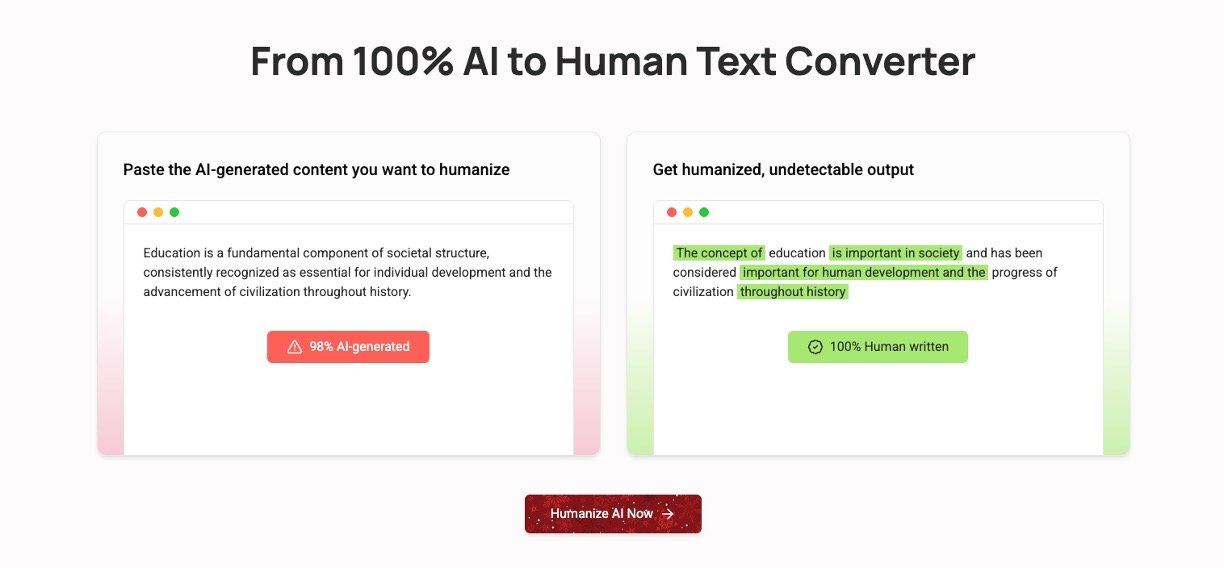 From 100% AI to Human Text Converter

Paste the AI-generated content you want to humanize

Education is a fundamental component of societal structure, consistently recognized as essential for individual development and the advancement of civilization throughout history.

98% AI-generated

Get humanized, undetectable output

The concept of education is important in society and has been considered important for human development and the progress of civilization throughout history

100% Human written

Humanize AI Now